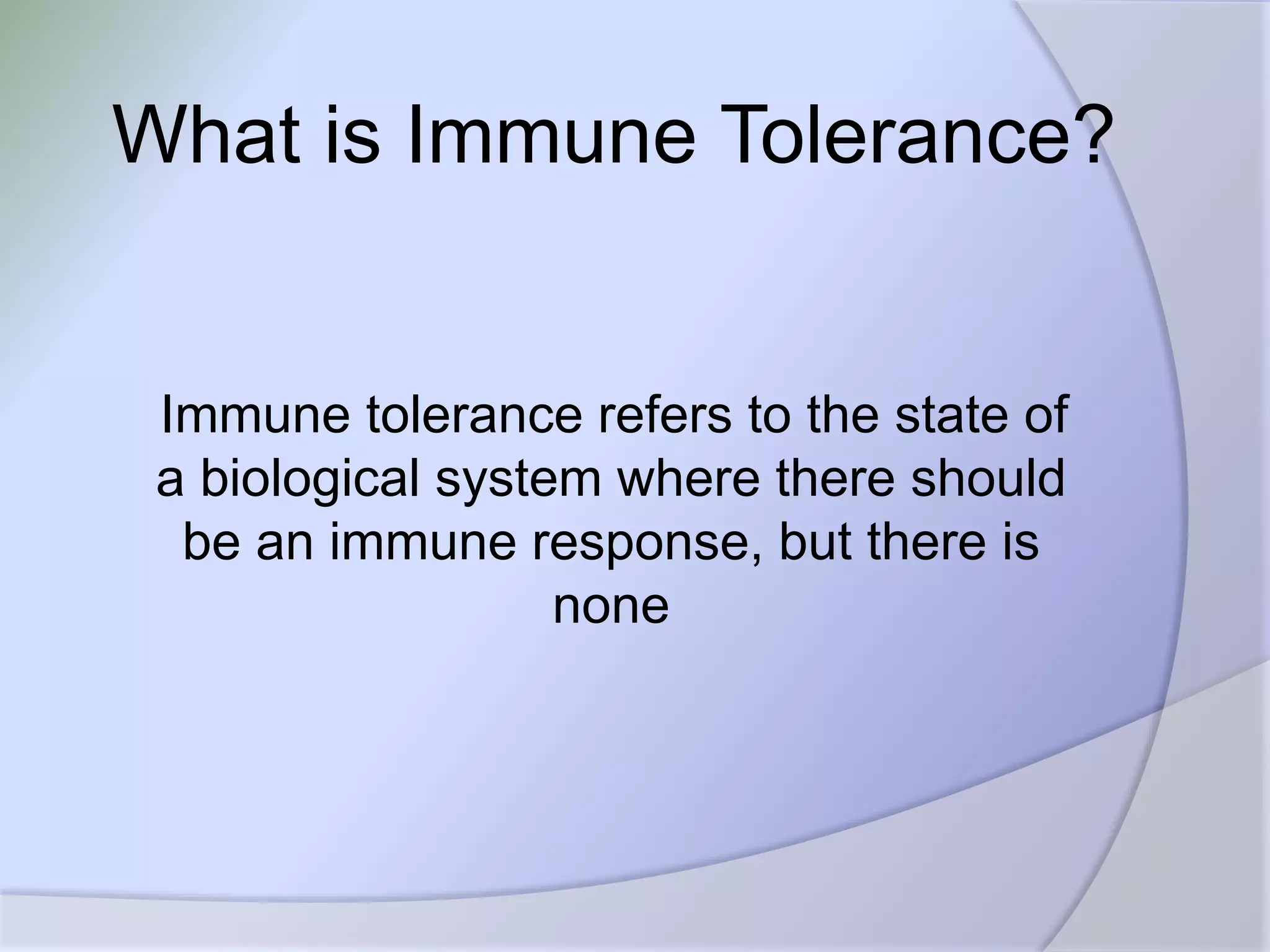 What is Immune Tolerance?

Immune tolerance refers to the state of a biological system where there should be an immune response, but there is none